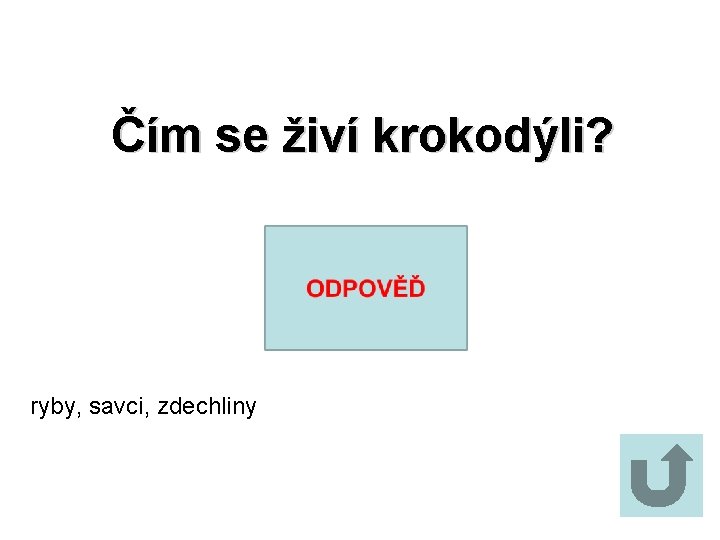 Čím se živí krokodýli?

ODPOVĚĎ

ryby, savci, zdechliny